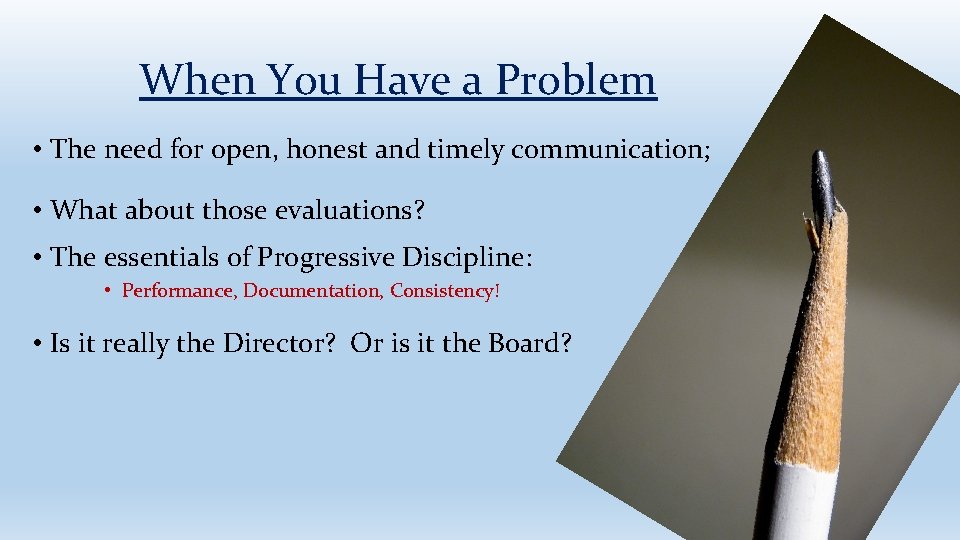 When You Have a Problem

• The need for open, honest and timely communication;

• What about those evaluations?

• The essentials of Progressive Discipline:

• Performance, Documentation, Consistency!

• Is it really the Director? Or is it the Board?